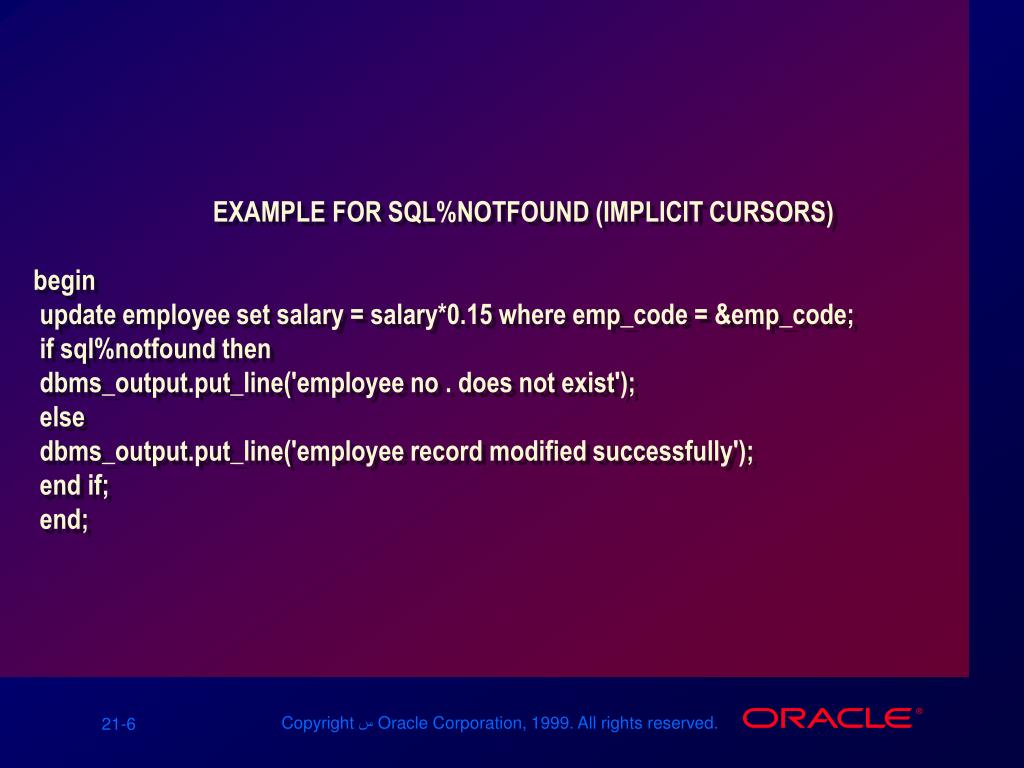 EXAMPLE FOR SQL%NOTFOUND (IMPLICIT CURSORS)

begin
update employee set salary = salary*0.15 where emp_code = &emp_code;
if sql%notfound then
dbms_output.put_line('employee no . does not exist');
else
dbms_output.put_line('employee record modified successfully');
end if;
end;

21-6

Copyright س Oracle Corporation, 1999. All rights reserved.

ORACLE®